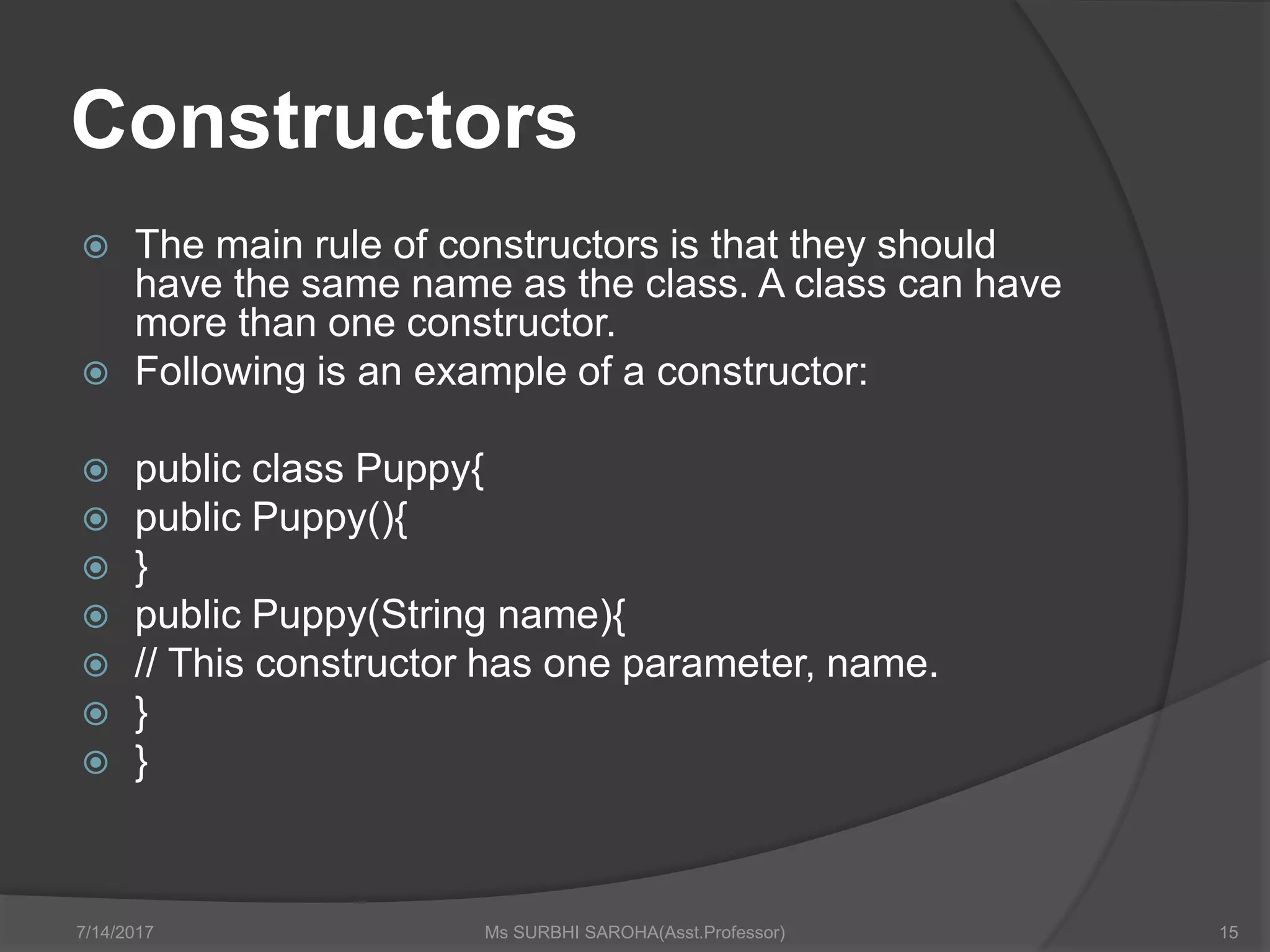 Constructors

The main rule of constructors is that they should have the same name as the class. A class can have more than one constructor.

Following is an example of a constructor:

public class Puppy{

public Puppy(){

}

public Puppy(String name){

// This constructor has one parameter, name.

}

}

7/14/2017

Ms SURBHI SAROHA(Asst.Professor)

15